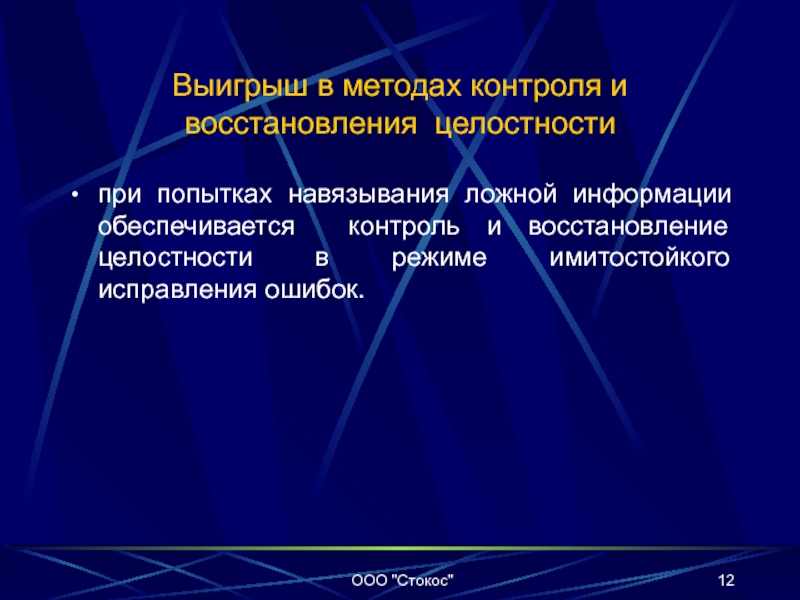 Выигрыш в методах контроля и восстановления целостности

• при попытках навязывания ложной информации обеспечивается контроль и восстановление целостности в режиме имитостойкого исправления ошибок.

ООО "Стокос"

12